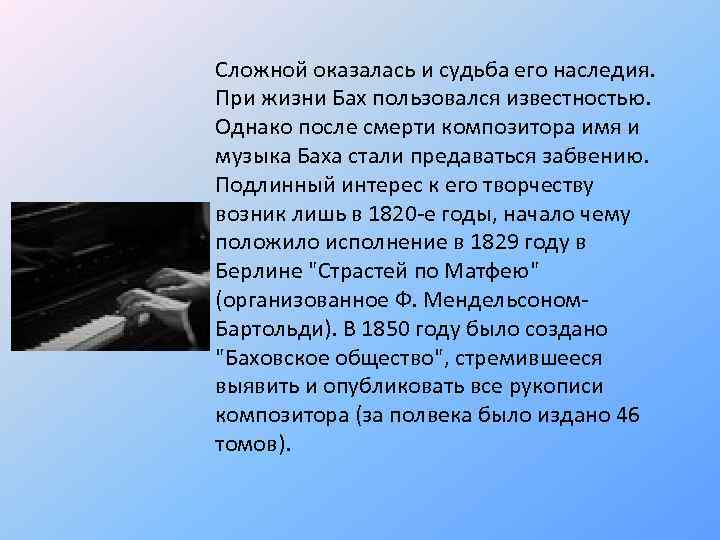 Сложной оказалась и судьба его наследия. При жизни Бах пользовался известностью. Однако после смерти композитора имя и музыка Баха стали предаваться забвению. Подлинный интерес к его творчеству возник лишь в 1820-е годы, начало чему положило исполнение в 1829 году в Берлине "Страстей по Матфею" (организованное Ф. Мендельсоном-Бартольди). В 1850 году было создано "Баховское общество", стремившееся выявить и опубликовать все рукописи композитора (за полвека было издано 46 томов).